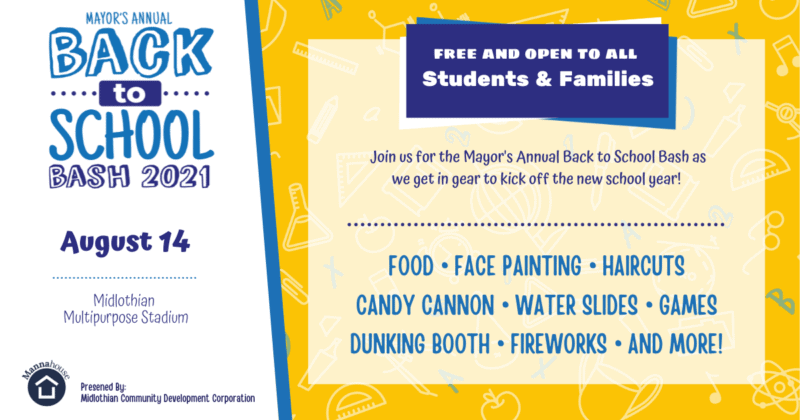 MAYOR'S ANNUAL
BACK
to
SCHOOL
BASH 2021

August 14

Midlothian
Multipurpose Stadium

Mannahouse

Presened By:
Midlothian Community Development Corporation

FREE AND OPEN TO ALL
Students & Families

Join us for the Mayor's Annual Back to School Bash as we get in gear to kick off the new school year!

FOOD • FACE PAINTING • HAIRCUTS
CANDY CANNON • WATER SLIDES • GAMES
DUNKING BOOTH • FIREWORKS • AND MORE!